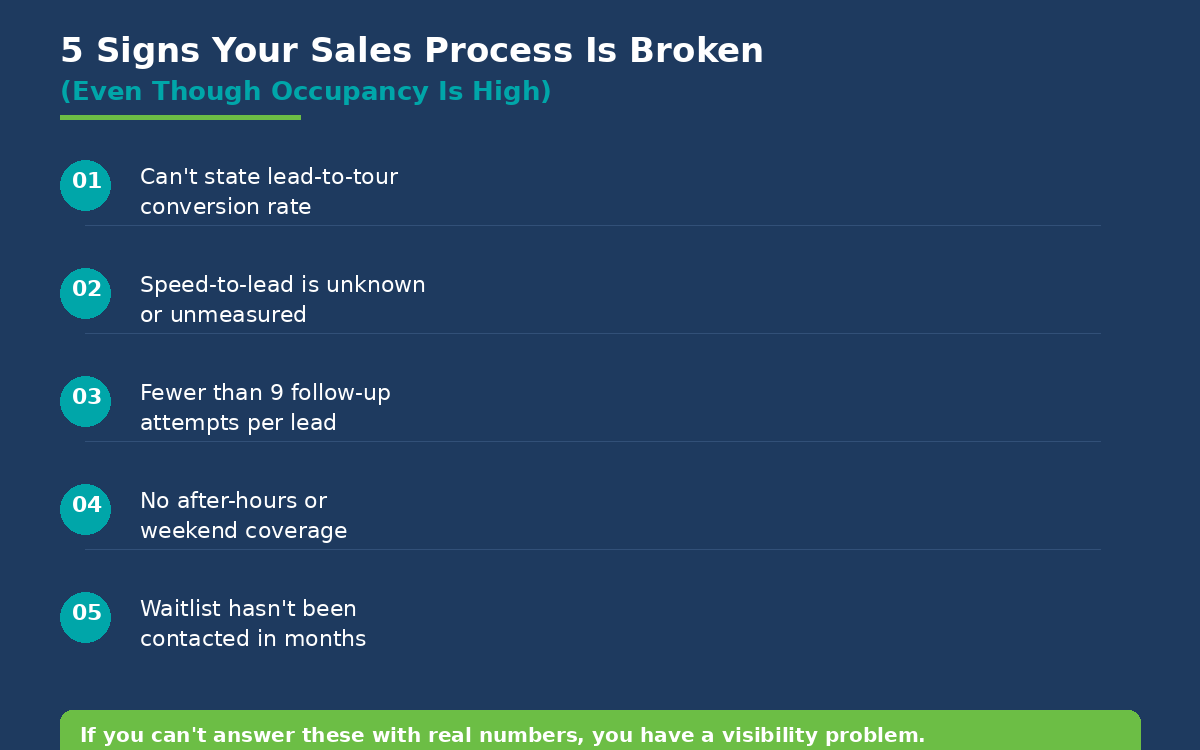 5 Signs Your Sales Process Is Broken
(Even Though Occupancy Is High)

01 Can't state lead-to-tour conversion rate

02 Speed-to-lead is unknown or unmeasured

03 Fewer than 9 follow-up attempts per lead

04 No after-hours or weekend coverage

05 Waitlist hasn't been contacted in months

If you can't answer these with real numbers, you have a visibility problem.